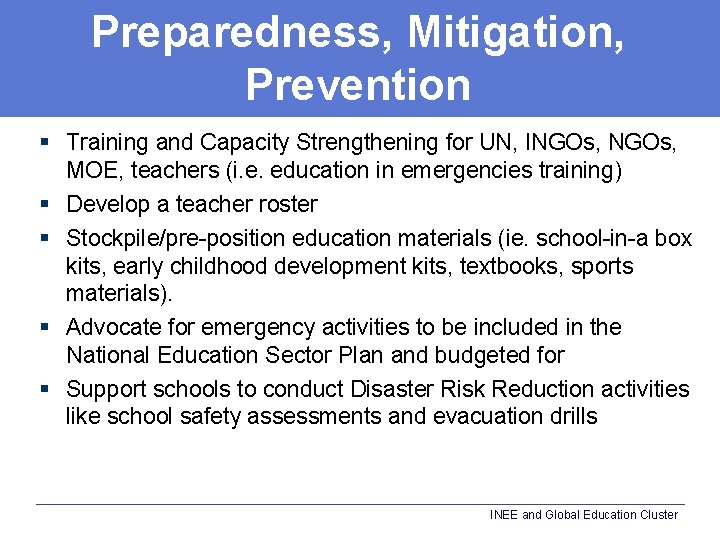 Preparedness, Mitigation, Prevention

▪ Training and Capacity Strengthening for UN, INGOs, NGOs, MOE, teachers (i.e. education in emergencies training)
▪ Develop a teacher roster
▪ Stockpile/pre-position education materials (ie. school-in-a box kits, early childhood development kits, textbooks, sports materials).
▪ Advocate for emergency activities to be included in the National Education Sector Plan and budgeted for
▪ Support schools to conduct Disaster Risk Reduction activities like school safety assessments and evacuation drills

INEE and Global Education Cluster